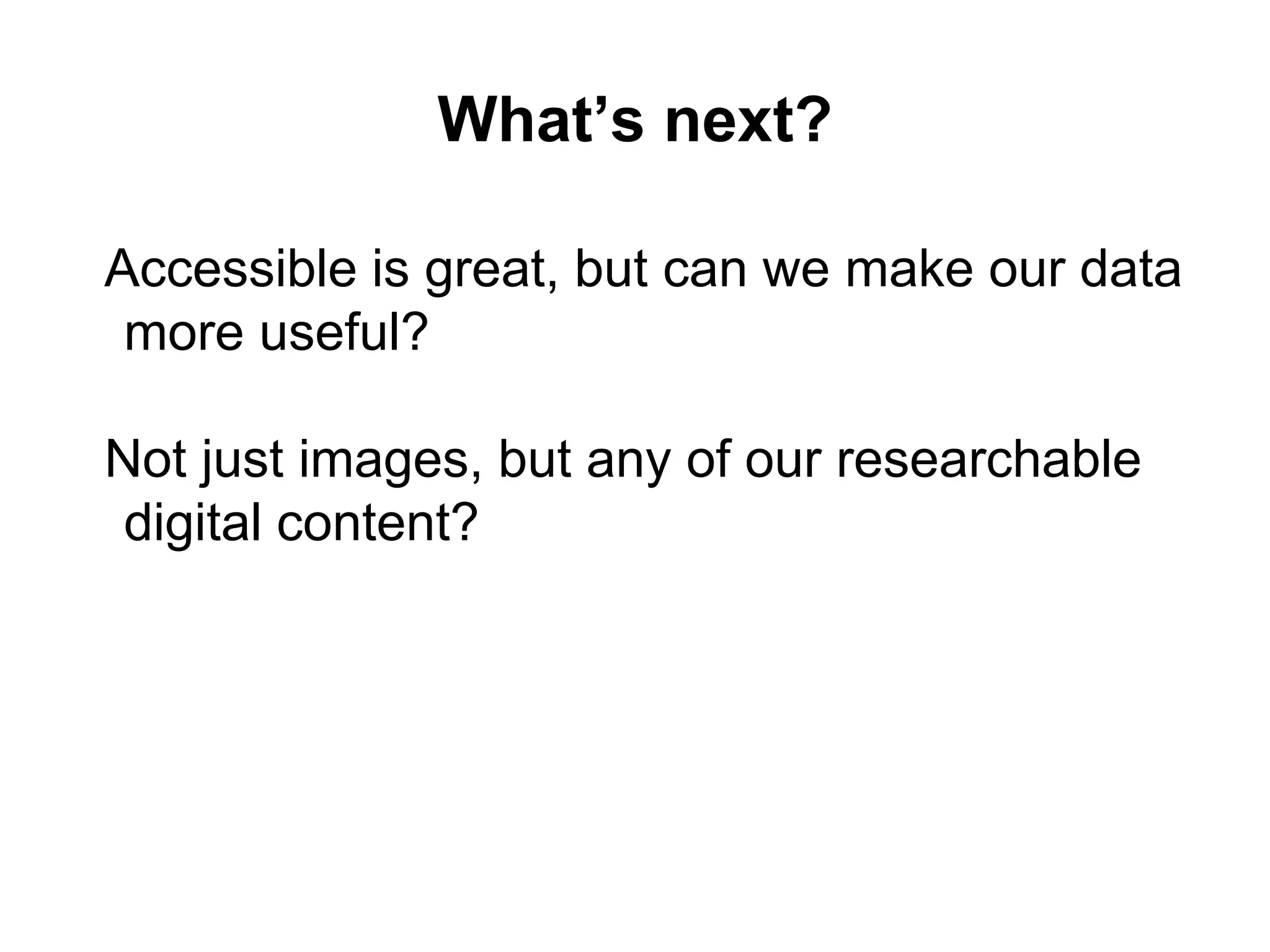 What’s next?

Accessible is great, but can we make our data more useful?

Not just images, but any of our researchable digital content?